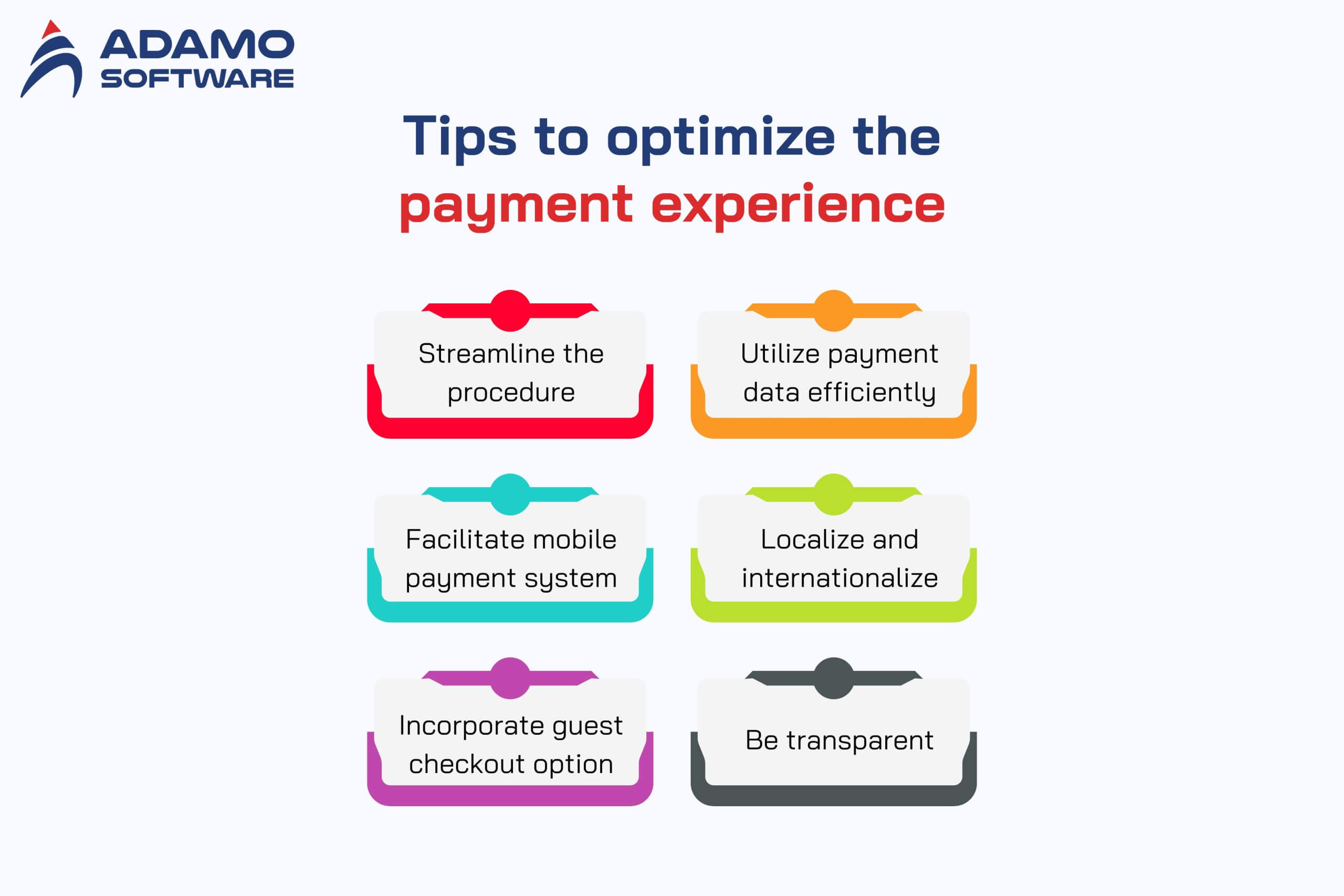 ADAMO SOFTWARE

Tips to optimize the payment experience

Streamline the procedure

Utilize payment data efficiently

Facilitate mobile payment system

Localize and internationalize

Incorporate guest checkout option

Be transparent